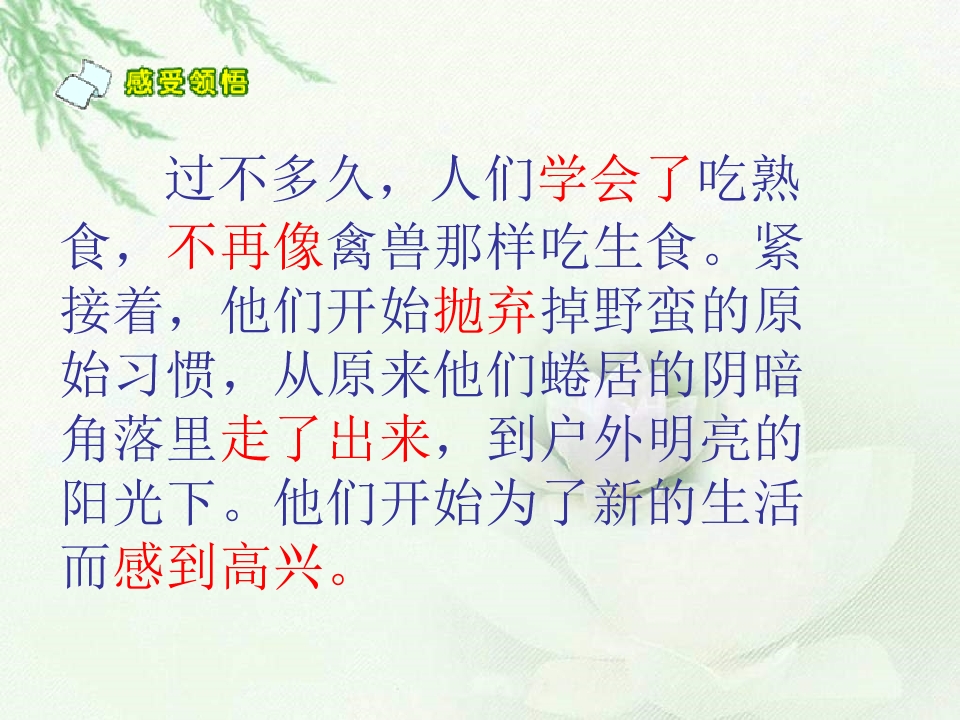 感受领悟

过不多久，人们学会了吃熟食，不再像禽兽那样吃生食。紧接着，他们开始抛弃掉野蛮的原始习惯，从原来他们蜷居的阴暗角落里走了出来，到户外明亮的阳光下。他们开始为了新的生活而感到高兴。